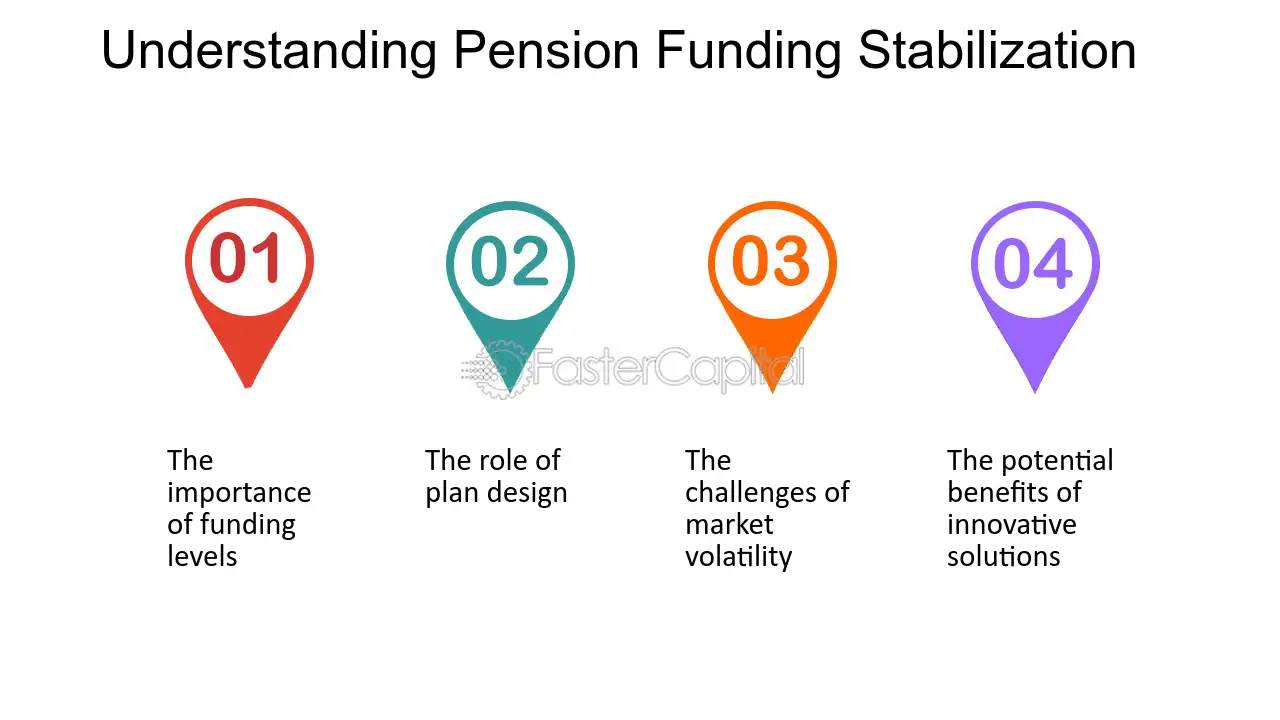 Understanding Pension Funding Stabilization

01

The importance of funding levels

02

The role of plan design

03

The challenges of market volatility

04

The potential benefits of innovative solutions

FasterCapital